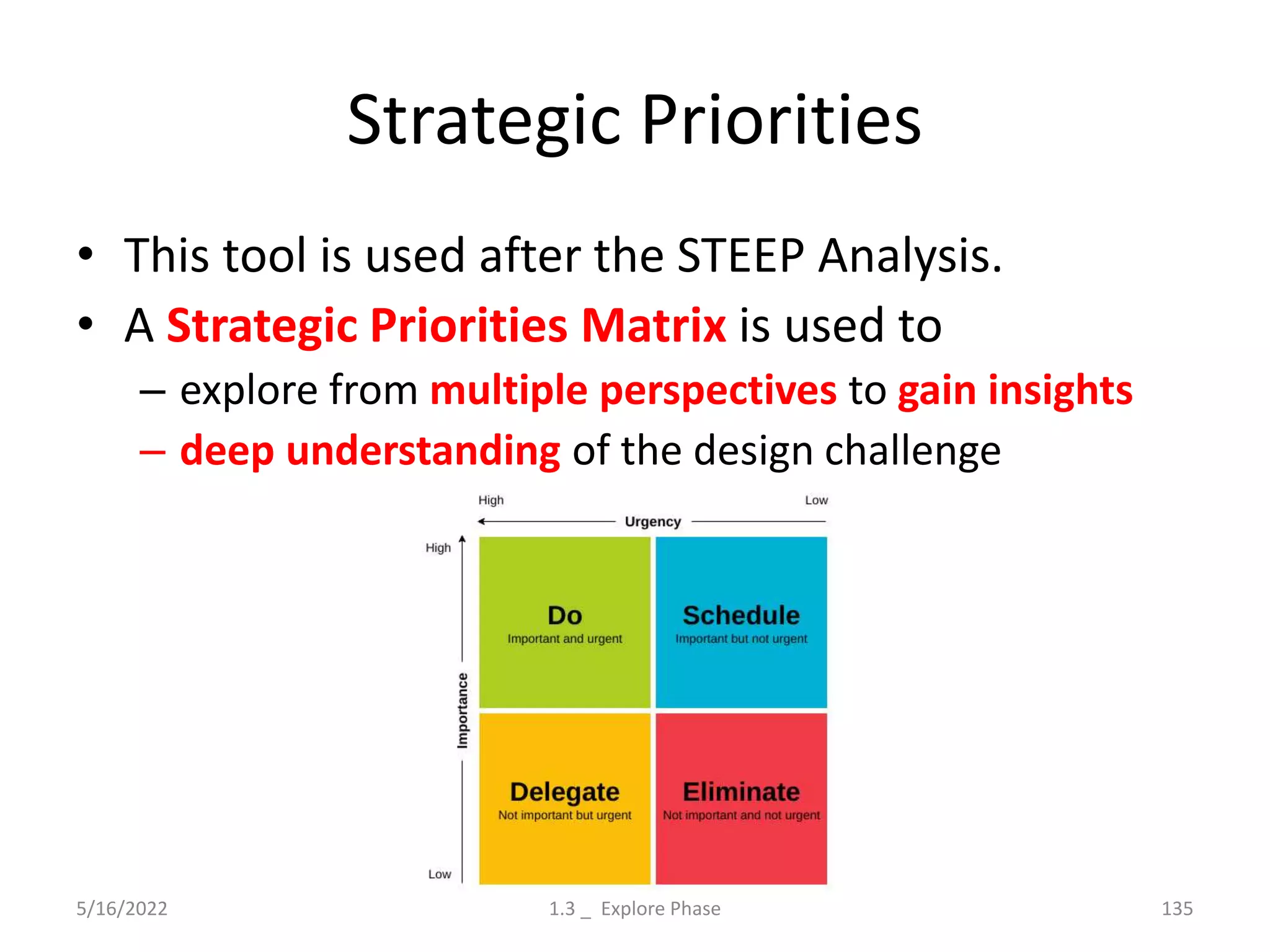 Strategic Priorities

• This tool is used after the STEEP Analysis.
• A Strategic Priorities Matrix is used to
– explore from multiple perspectives to gain insights
– deep understanding of the design challenge

High

Low

Urgency

High

Importance

Low

Do
Important and urgent

Schedule
Important but not urgent

Delegate
Not important but urgent

Eliminate
Not important and not urgent

5/16/2022

1.3 _ Explore Phase

135